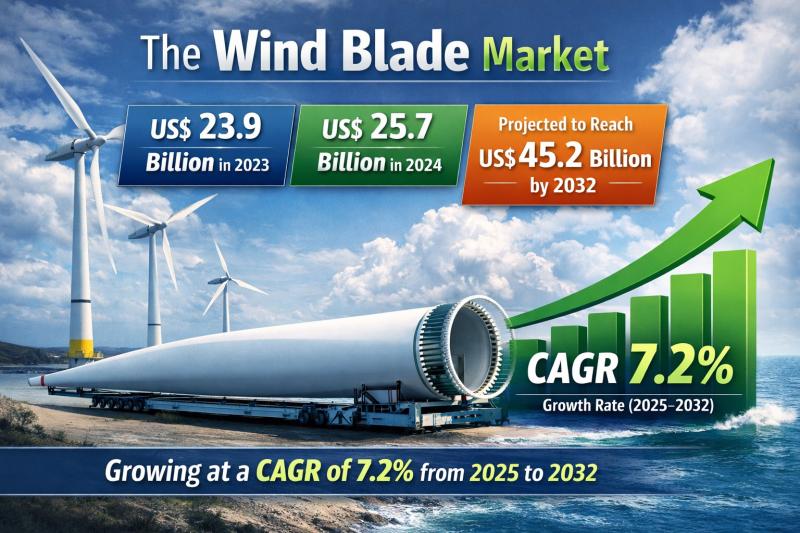 The Wind Blade Market

US$ 23.9 Billion in 2023

US$ 25.7 Billion in 2024

Projected to Reach US$45.2 Billion by 2032

CAGR 7.2%
Growth Rate (2025–2032)

Growing at a CAGR of 7.2% from 2025 to 2032